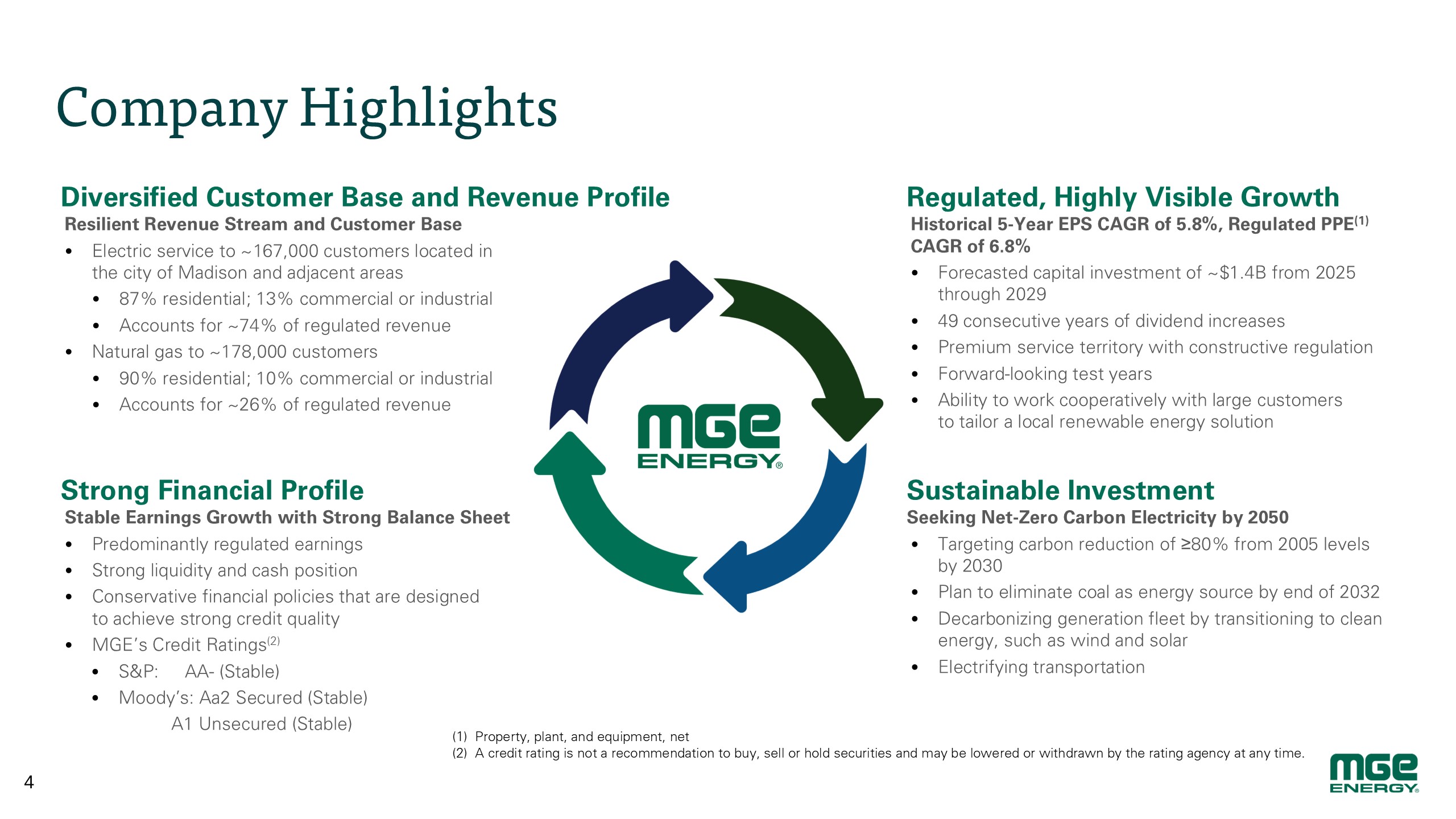 Company Highlights

Diversified Customer Base and Revenue Profile
Resilient Revenue Stream and Customer Base
• Electric service to ~167,000 customers located in the city of Madison and adjacent areas
• 87% residential; 13% commercial or industrial
• Accounts for ~74% of regulated revenue
• Natural gas to ~178,000 customers
• 90% residential; 10% commercial or industrial
• Accounts for ~26% of regulated revenue

Strong Financial Profile
Stable Earnings Growth with Strong Balance Sheet
• Predominantly regulated earnings
• Strong liquidity and cash position
• Conservative financial policies that are designed to achieve strong credit quality
• MGE's Credit Ratings$^{(2)}$
• S&P: AA- (Stable)
• Moody's: Aa2 Secured (Stable)
A1 Unsecured (Stable)

MGE ENERGY®

Regulated, Highly Visible Growth
Historical 5-Year EPS CAGR of 5.8%, Regulated PPE$^{(1)}$ CAGR of 6.8%
• Forecasted capital investment of ~$1.4B from 2025 through 2029
• 49 consecutive years of dividend increases
• Premium service territory with constructive regulation
• Forward-looking test years
• Ability to work cooperatively with large customers to tailor a local renewable energy solution

Sustainable Investment
Seeking Net-Zero Carbon Electricity by 2050
• Targeting carbon reduction of ≥80% from 2005 levels by 2030
• Plan to eliminate coal as energy source by end of 2032
• Decarbonizing generation fleet by transitioning to clean energy, such as wind and solar
• Electrifying transportation

(1) Property, plant, and equipment, net
(2) A credit rating is not a recommendation to buy, sell or hold securities and may be lowered or withdrawn by the rating agency at any time.

4

MGE ENERGY®